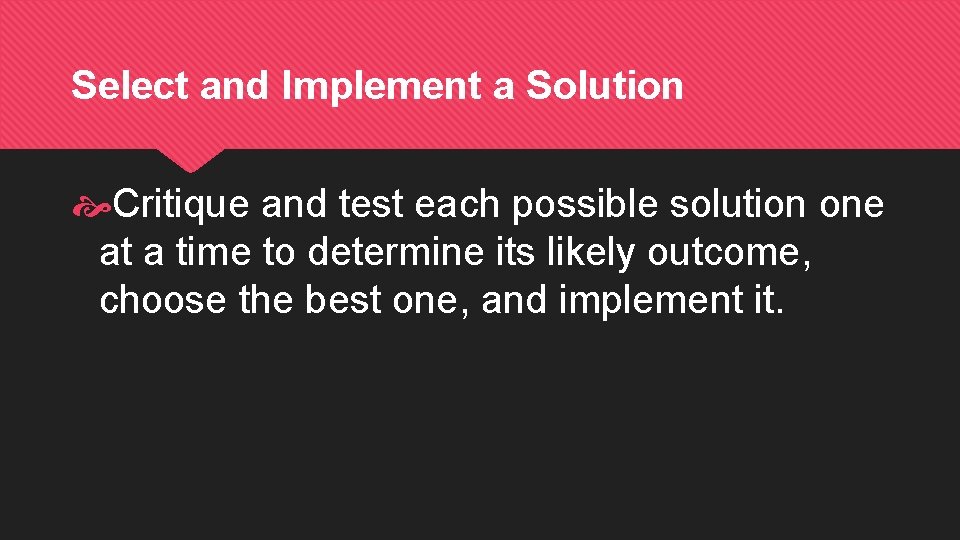 Select and Implement a Solution

Critique and test each possible solution one at a time to determine its likely outcome, choose the best one, and implement it.